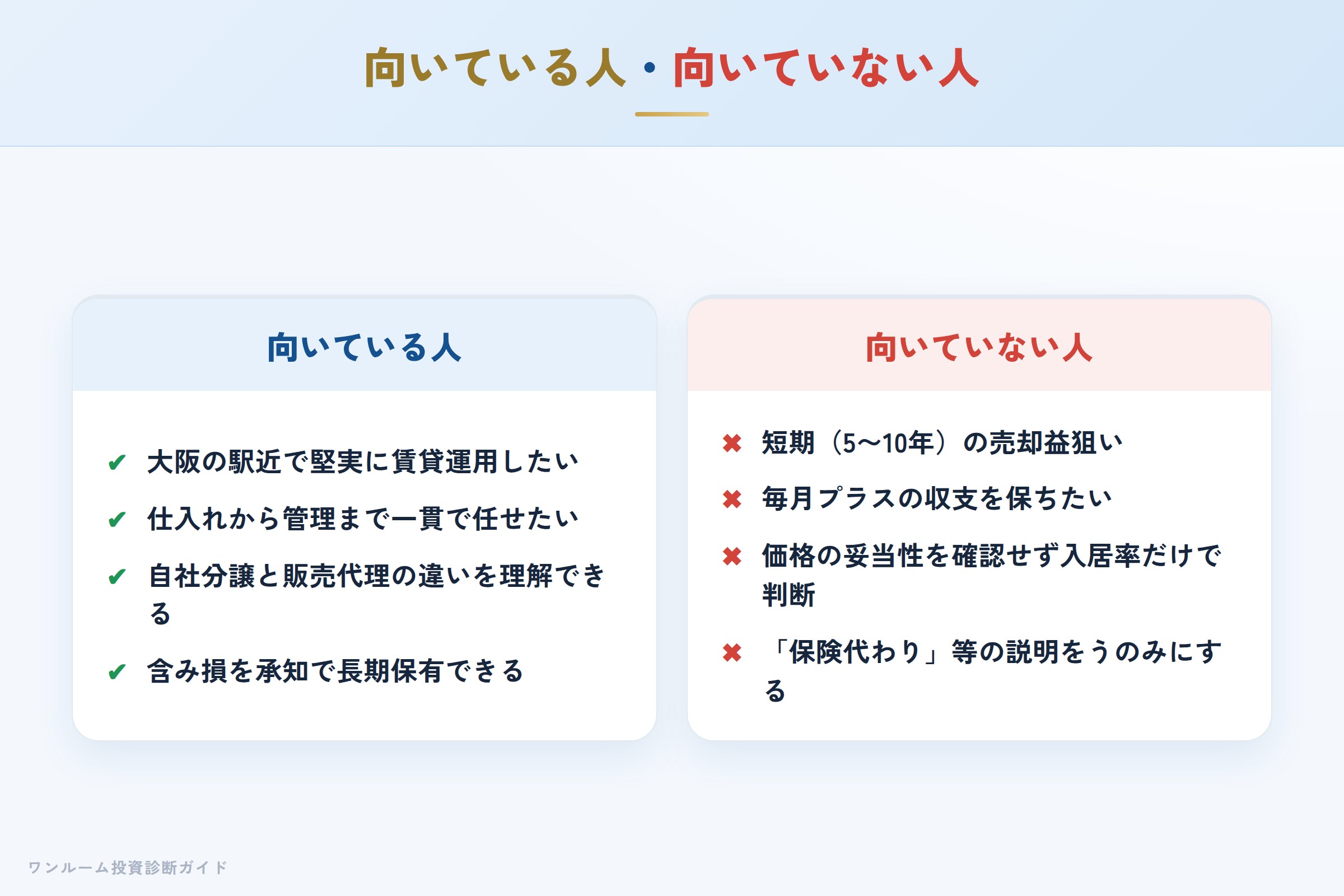 向いている人・向いていない人

向いている人

✔ 大阪の駅近で堅実に賃貸運用したい

✔ 仕入れから管理まで一貫で任せたい

✔ 自社分譲と販売代理の違いを理解できる

✔ 含み損を承知で長期保有できる

向いていない人

✖ 短期（5〜10年）の売却益狙い

✖ 毎月プラスの収支を保ちたい

✖ 価格の妥当性を確認せず入居率だけで判断

✖ 「保険代わり」等の説明をうのみにする

ワンルーム投資診断ガイド